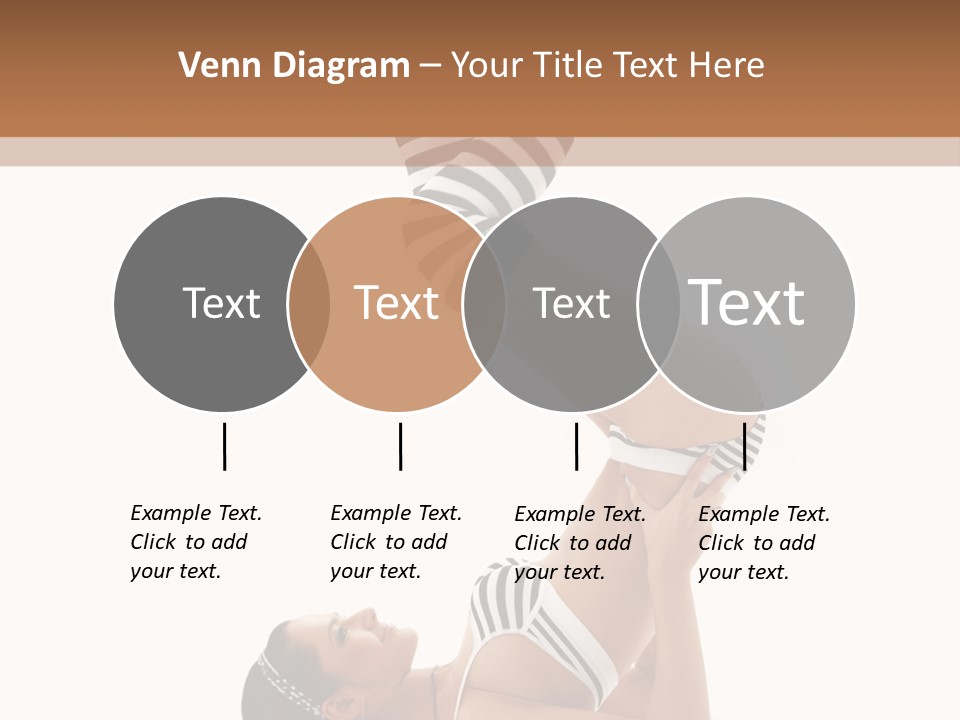 Venn Diagram – Your Title Text Here

Text

Text

Text

Text

Example Text. Click to add your text.

Example Text. Click to add your text.

Example Text. Click to add your text.

Example Text. Click to add your text.